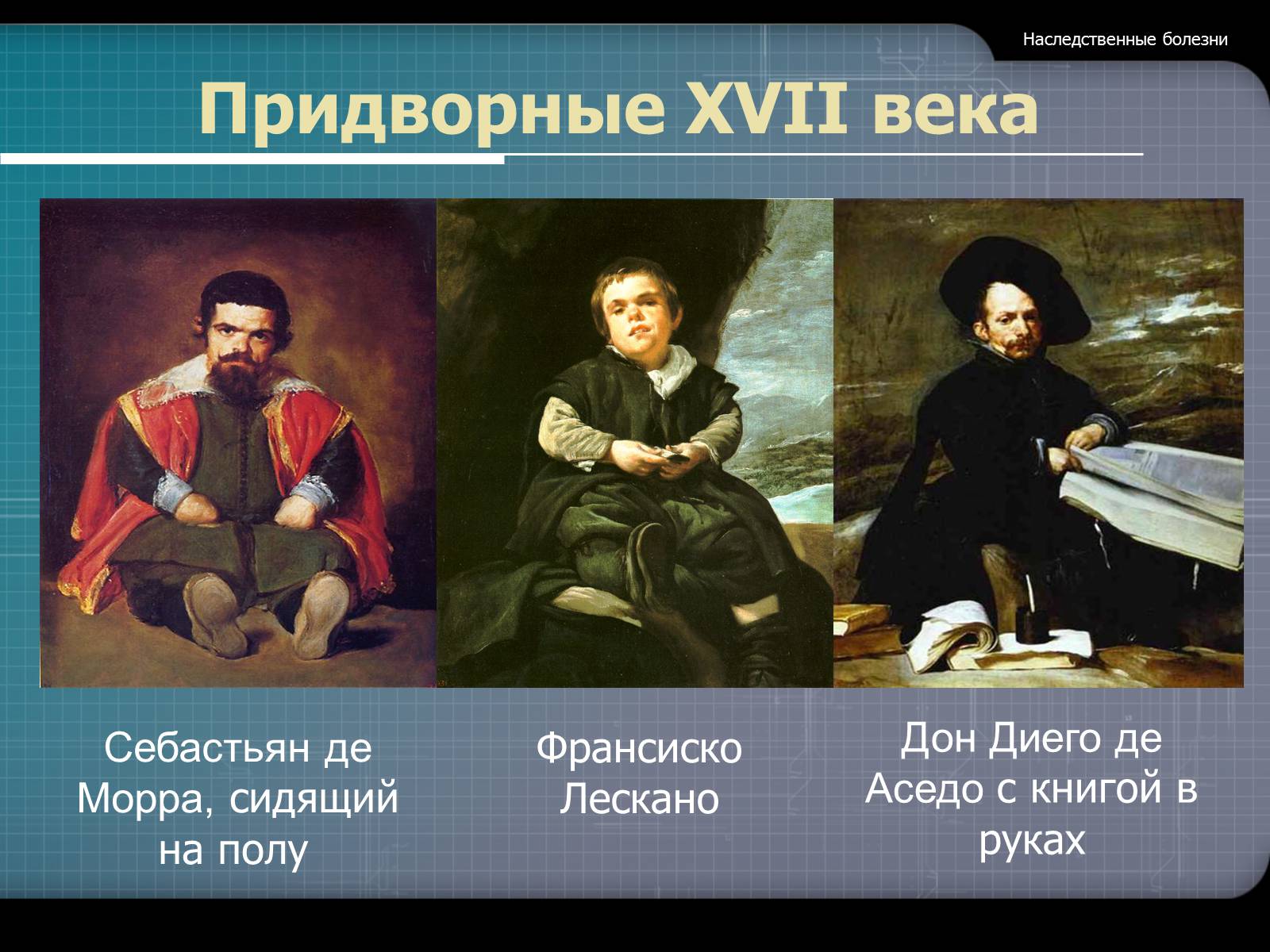 Наследственные болезни

Придворные XVII века

Себастьян де Морра, сидящий на полу

Франсиско Лескано

Дон Диего де Аседо с книгой в руках